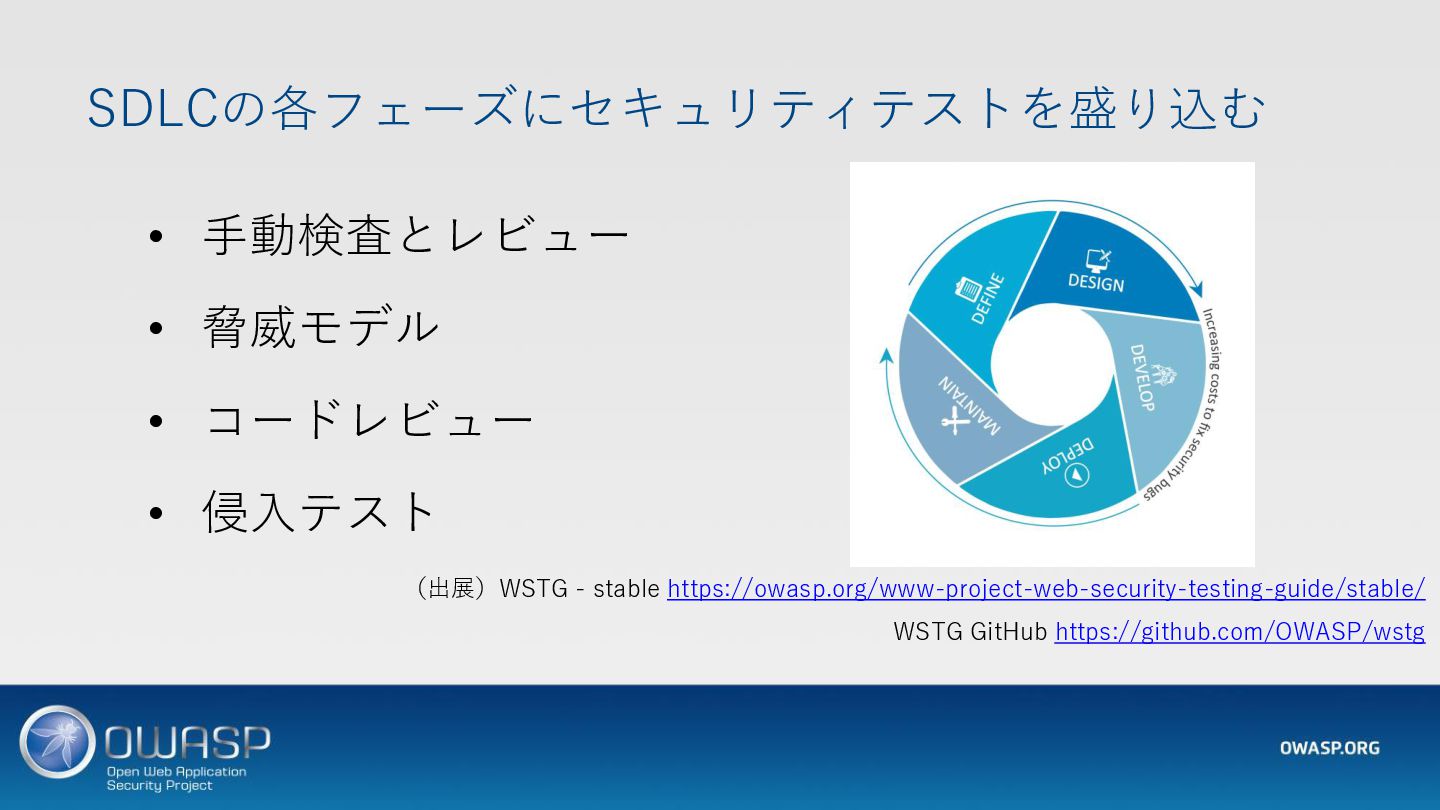 SDLCの各フェーズにセキュリティテストを盛り込む

• 手動検査とレビュー
• 脅威モデル
• コードレビュー
• 侵入テスト

DEFINE
DESIGN
DEVELOP
DEPLOY
MAINTAIN
Increasing costs to fix security bugs

（出展）WSTG - stable https://owasp.org/www-project-web-security-testing-guide/stable/
WSTG GitHub https://github.com/OWASP/wstg

OWASP
Open Web Application Security Project
OWASP.ORG